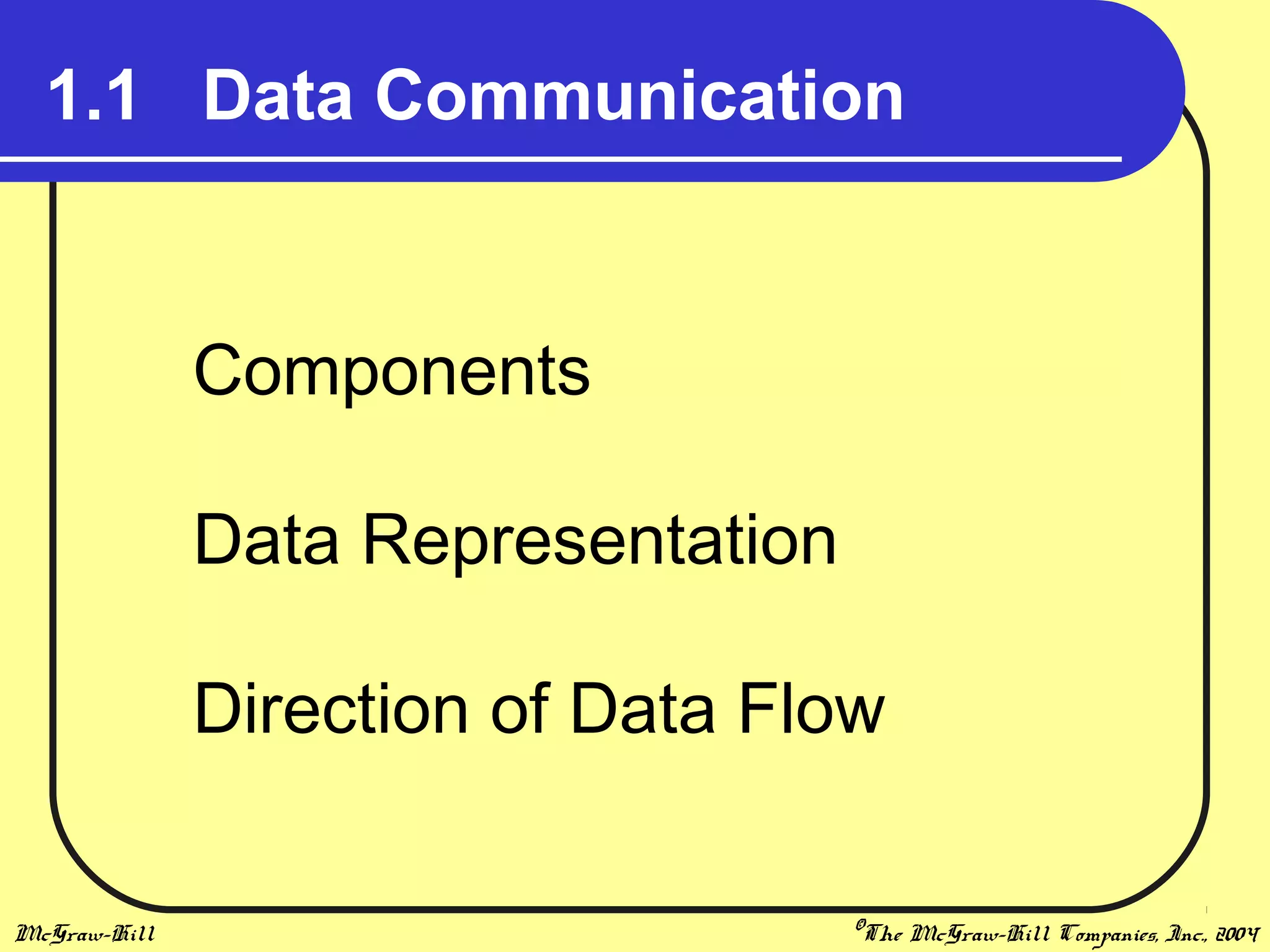 1.1 Data Communication

Components

Data Representation

Direction of Data Flow

McGraw-Hill

©The McGraw-Hill Companies, Inc., 2004